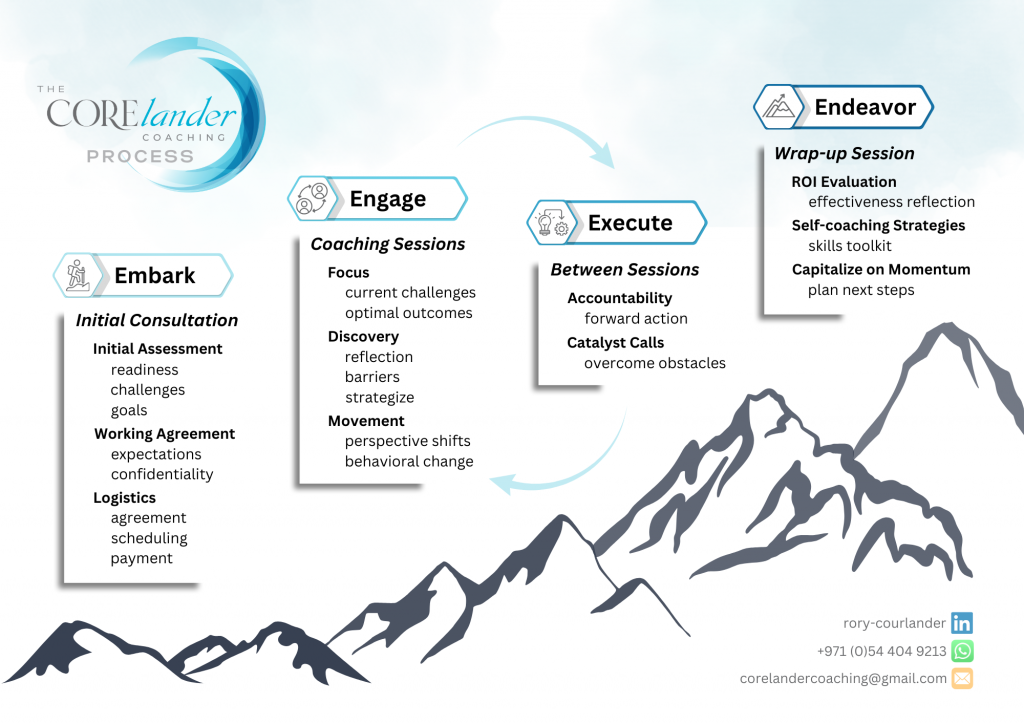 THE CORElander COACHING PROCESS

Embark

Initial Consultation

Initial Assessment
readiness
challenges
goals

Working Agreement
expectations
confidentiality

Logistics
agreement
scheduling
payment

Engage

Coaching Sessions

Focus
current challenges
optimal outcomes

Discovery
reflection
barriers
strategize

Movement
perspective shifts
behavioral change

Execute

Between Sessions

Accountability
forward action

Catalyst Calls
overcome obstacles

Endeavor

Wrap-up Session

ROI Evaluation
effectiveness reflection

Self-coaching Strategies
skills toolkit

Capitalize on Momentum
plan next steps

rory-courlander
+971 (0)54 404 9213
corelandercoaching@gmail.com